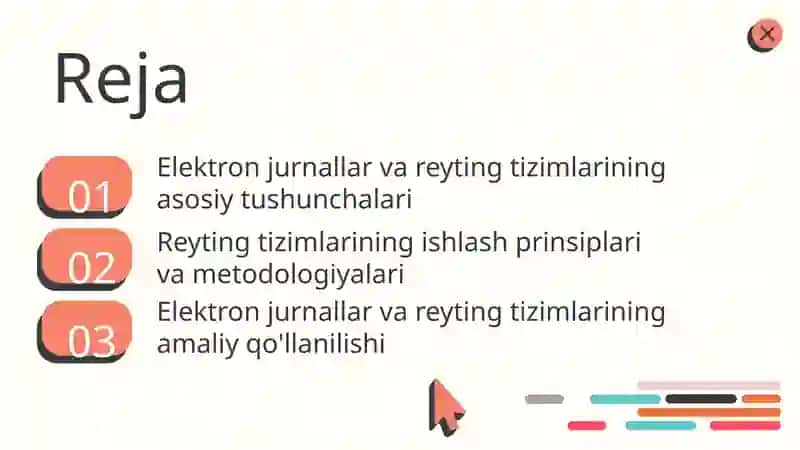 Reja

01 Elektron jurnallar va reyting tizimlarining asosiy tushunchalari

02 Reyting tizimlarining ishlash prinsiplari va metodologiyalari

03 Elektron jurnallar va reyting tizimlarining amaliy qo'llanilishi